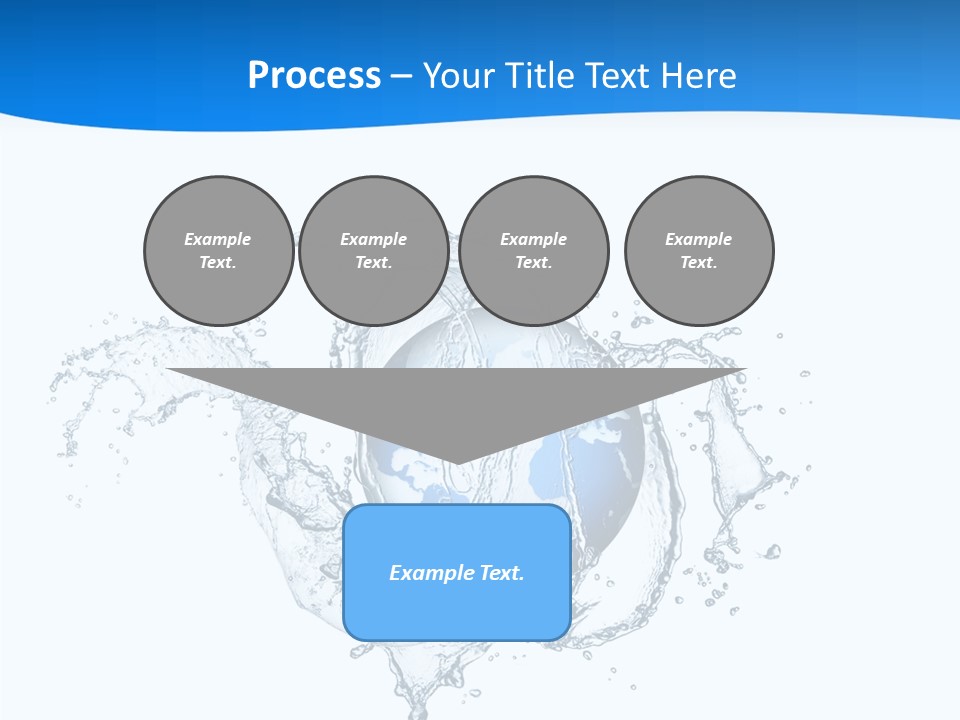 Process – Your Title Text Here

Example Text.

Example Text.

Example Text.

Example Text.

Example Text.